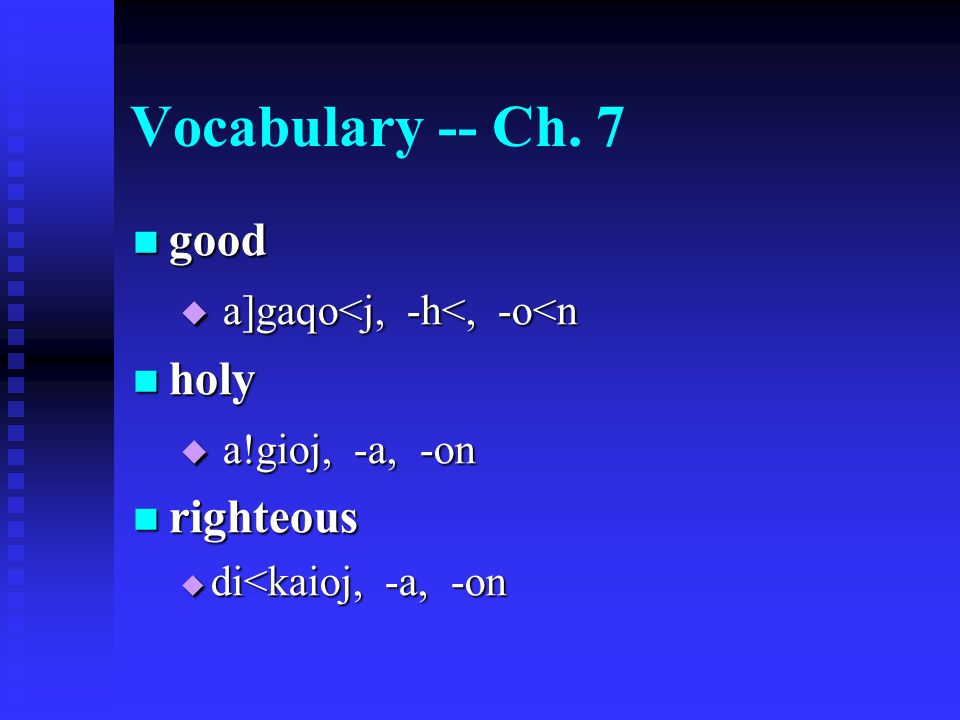 Vocabulary -- Ch. 7

good

a]gaqo<j, -h<, -o<n

holy

a!gioj, -a, -on

righteous

di<kaioj, -a, -on